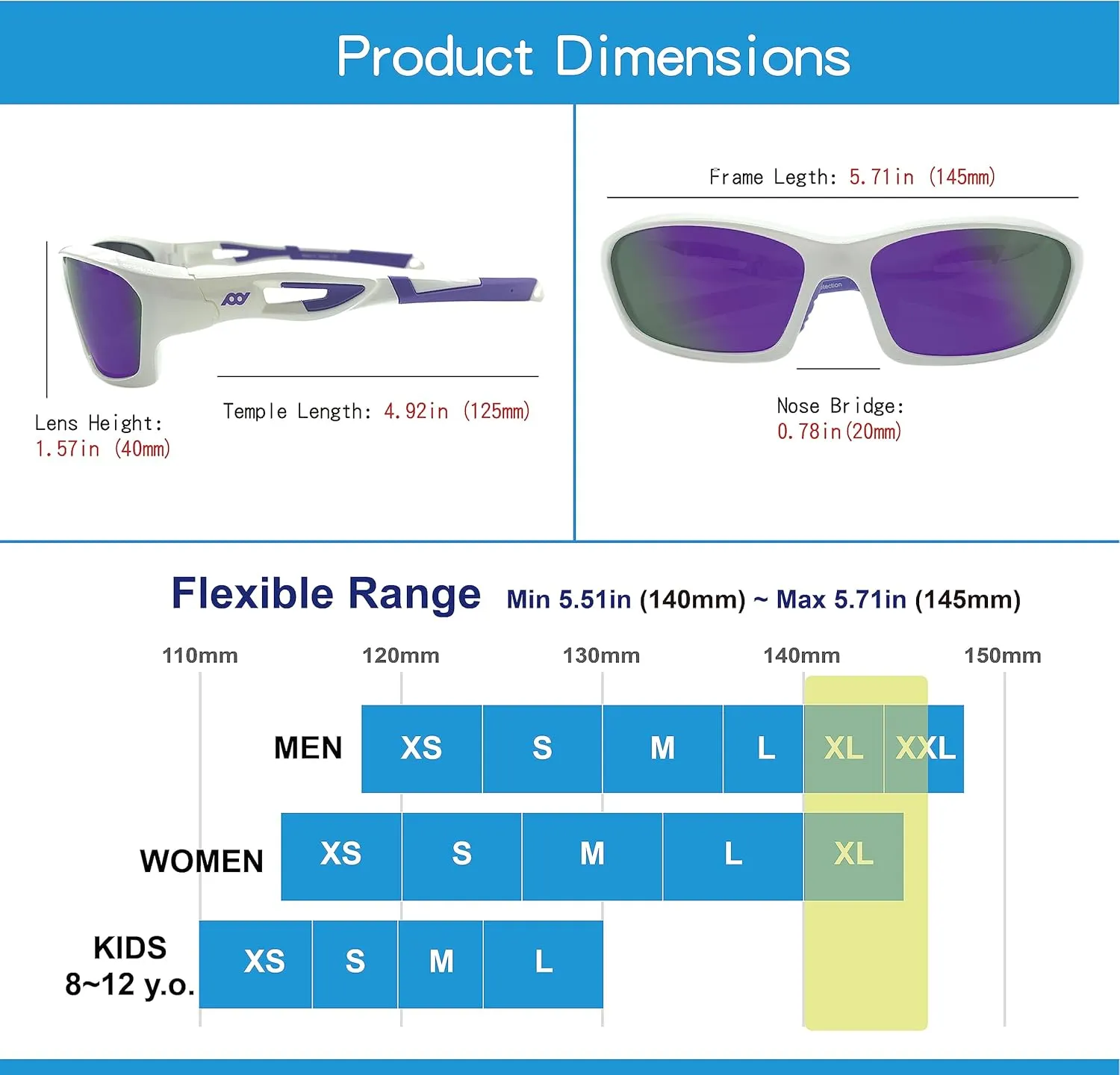 Product Dimensions

Lens Height: 1.57in (40mm)

Temple Length: 4.92in (125mm)

Frame Legth: 5.71in (145mm)

Nose Bridge: 0.78in(20mm)

Flexible Range Min 5.51in (140mm) ~ Max 5.71in (145mm)

110mm 120mm 130mm 140mm 150mm

MEN XS S M L XL XXL

WOMEN XS S M L XL

KIDS 8~12 y.o. XS S M L